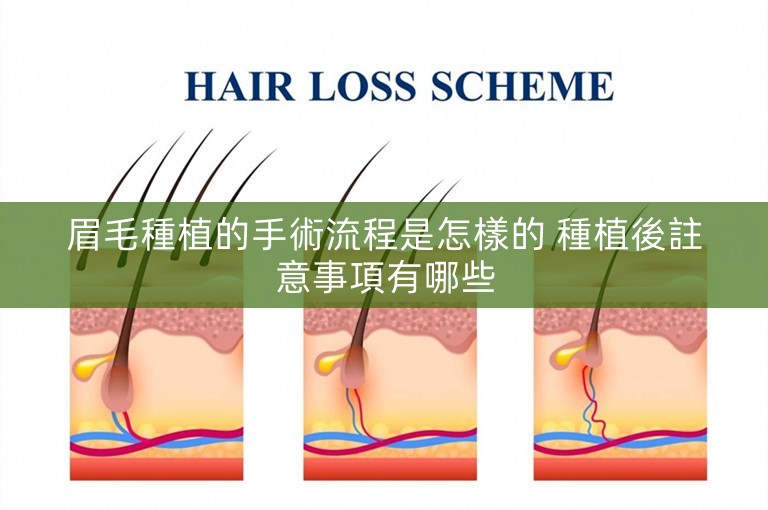 HAIR LOSS SCHEME

眉毛種植的手術流程是怎樣的 種植後註意事項有哪些